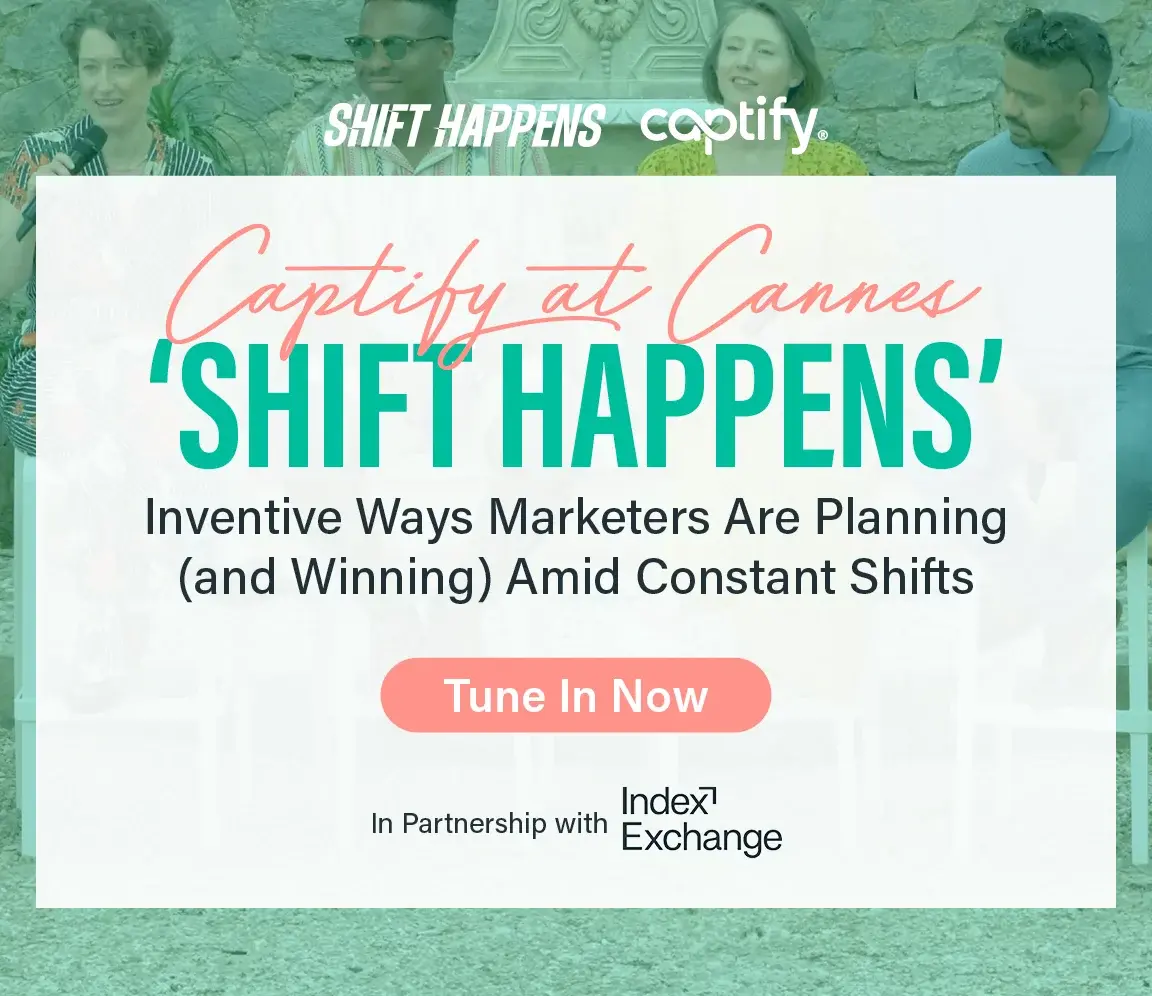 SHIFT HAPPENS captify

Captify at Cannes
'SHIFT HAPPENS'
Inventive Ways Marketers Are Planning (and Winning) Amid Constant Shifts

Tune In Now

In Partnership with Index Exchange